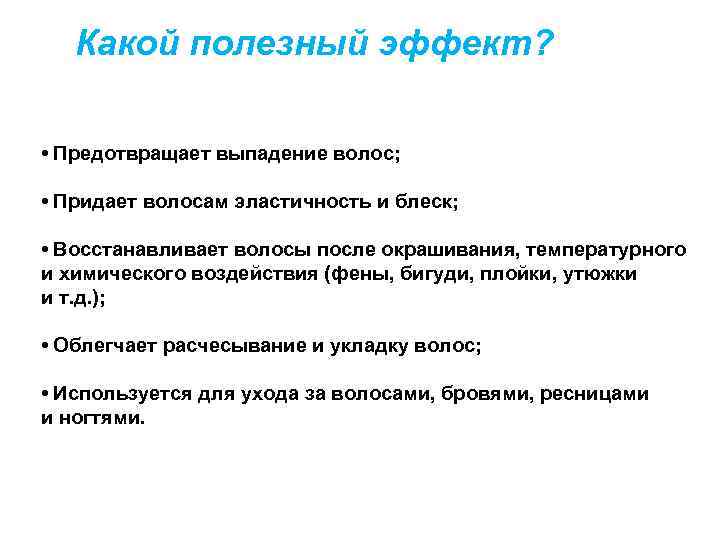 Какой полезный эффект?

• Предотвращает выпадение волос;

• Придает волосам эластичность и блеск;

• Восстанавливает волосы после окрашивания, температурного и химического воздействия (фены, бигуди, плойки, утюжки и т.д.);

• Облегчает расчесывание и укладку волос;

• Используется для ухода за волосами, бровями, ресницами и ногтями.